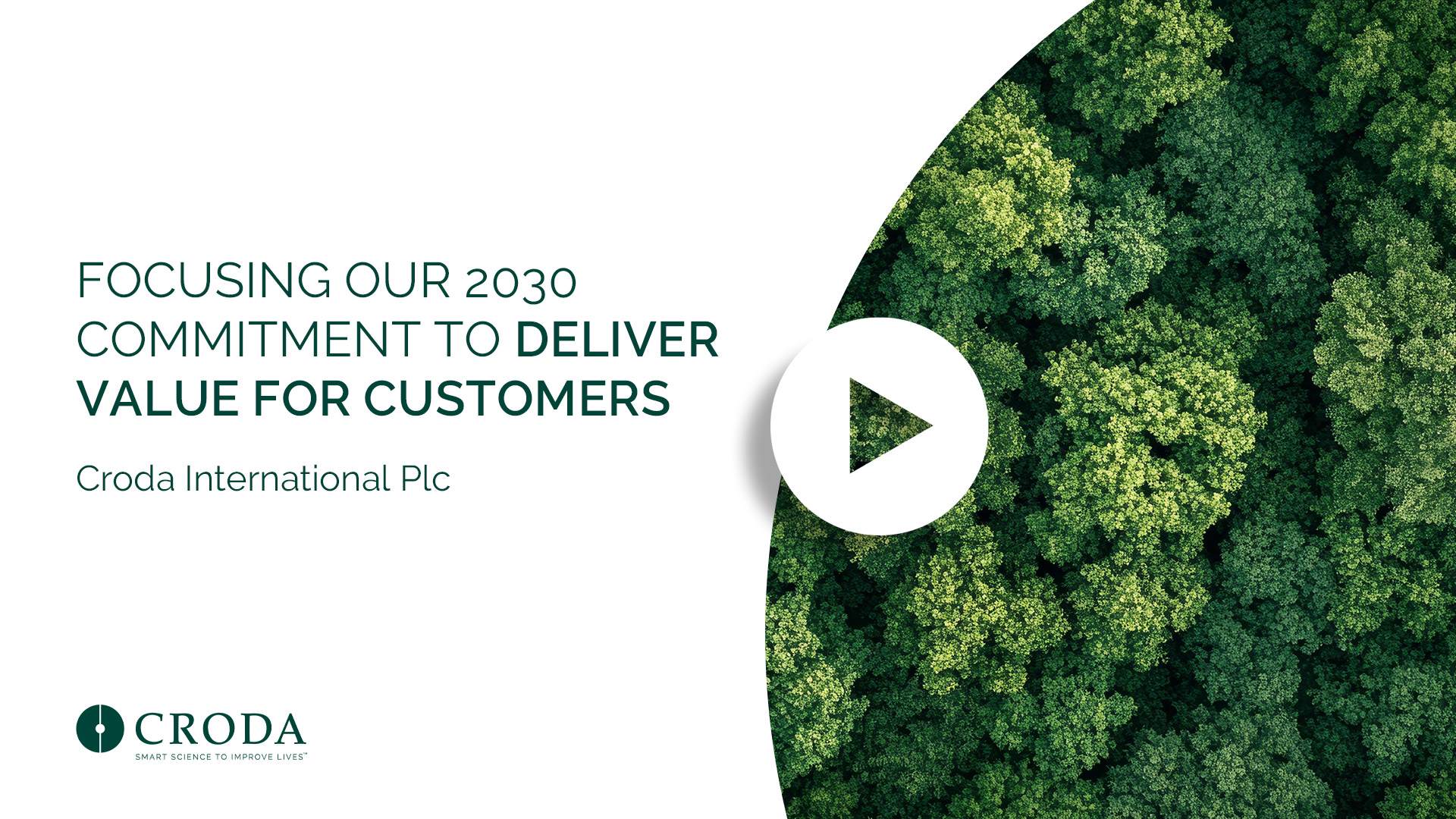 FOCUSING OUR 2030 COMMITMENT TO DELIVER VALUE FOR CUSTOMERS

Croda International Plc

CRODA
SMART SCIENCE TO IMPROVE LIVES™